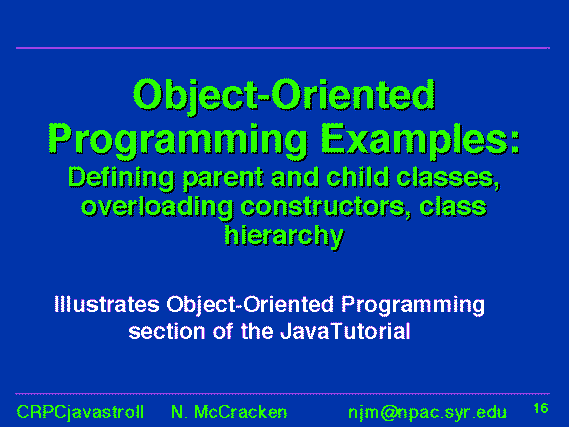 Object-Oriented Programming Examples:

Defining parent and child classes, overloading constructors, class hierarchy

Illustrates Object-Oriented Programming section of the JavaTutorial

CRPCjavastroll N. McCracken njm@npac.syr.edu 16